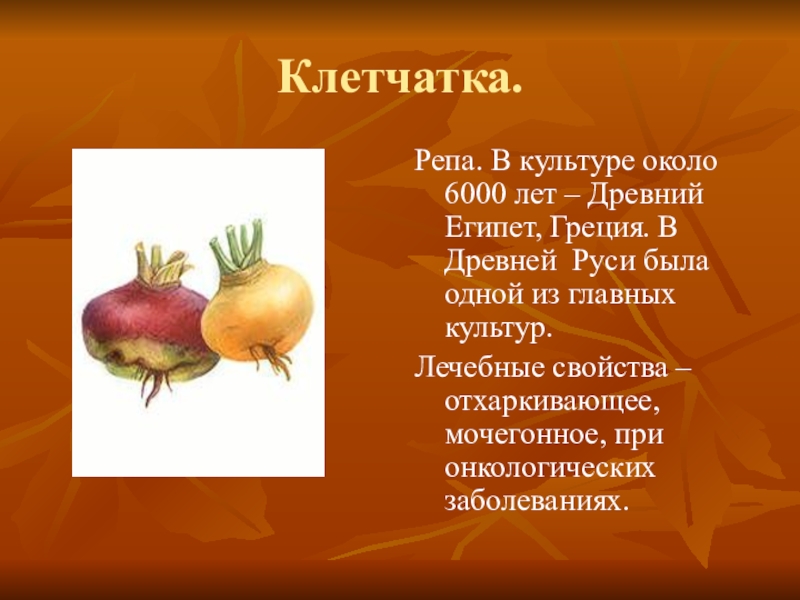 Клетчатка.

Репа. В культуре около 6000 лет – Древний Египет, Греция. В Древней Руси была одной из главных культур.

Лечебные свойства – отхаркивающее, мочегонное, при онкологических заболеваниях.